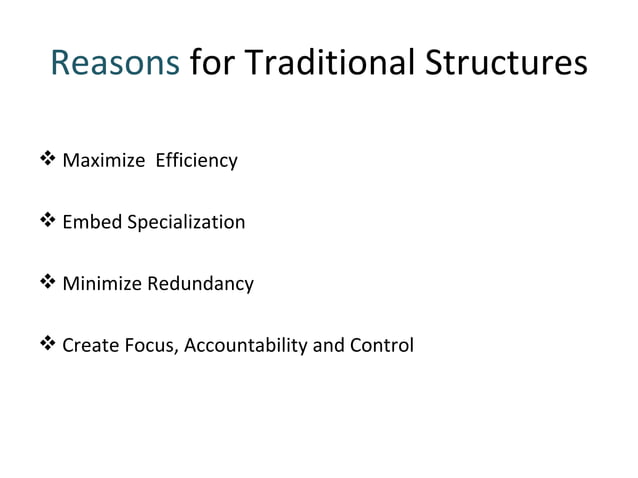 Reasons for Traditional Structures

❖ Maximize Efficiency

❖ Embed Specialization

❖ Minimize Redundancy

❖ Create Focus, Accountability and Control